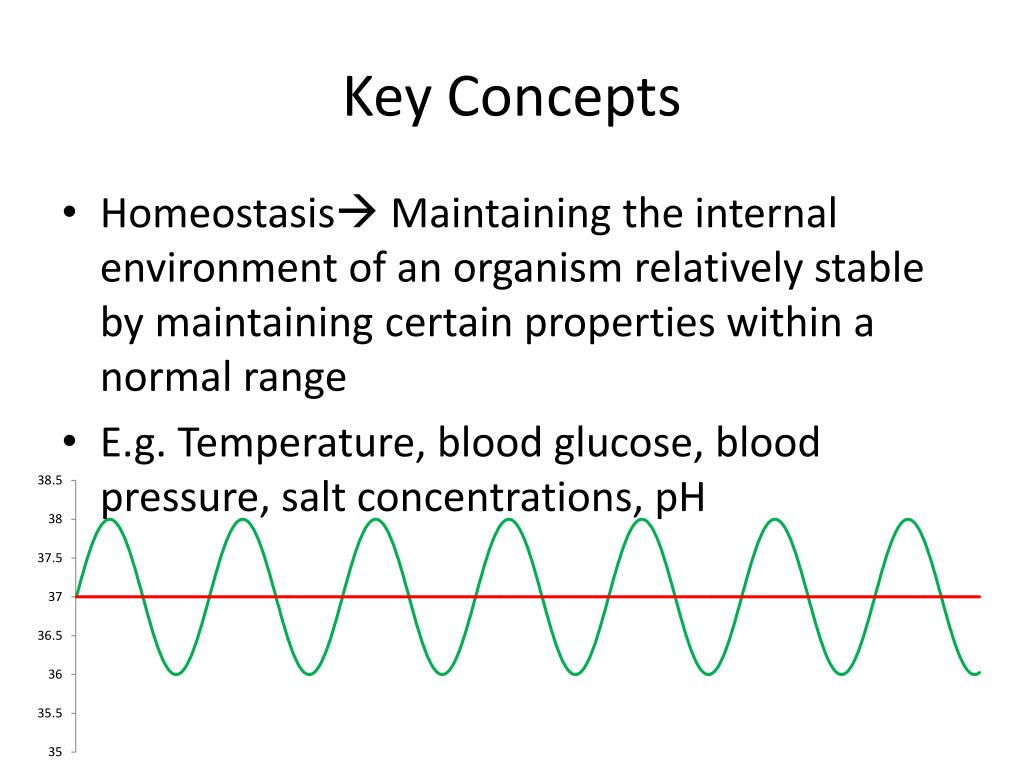 Key Concepts

• Homeostasis→ Maintaining the internal environment of an organism relatively stable by maintaining certain properties within a normal range

• E.g. Temperature, blood glucose, blood pressure, salt concentrations, pH

38.5
38
37.5
37
36.5
36
35.5
35